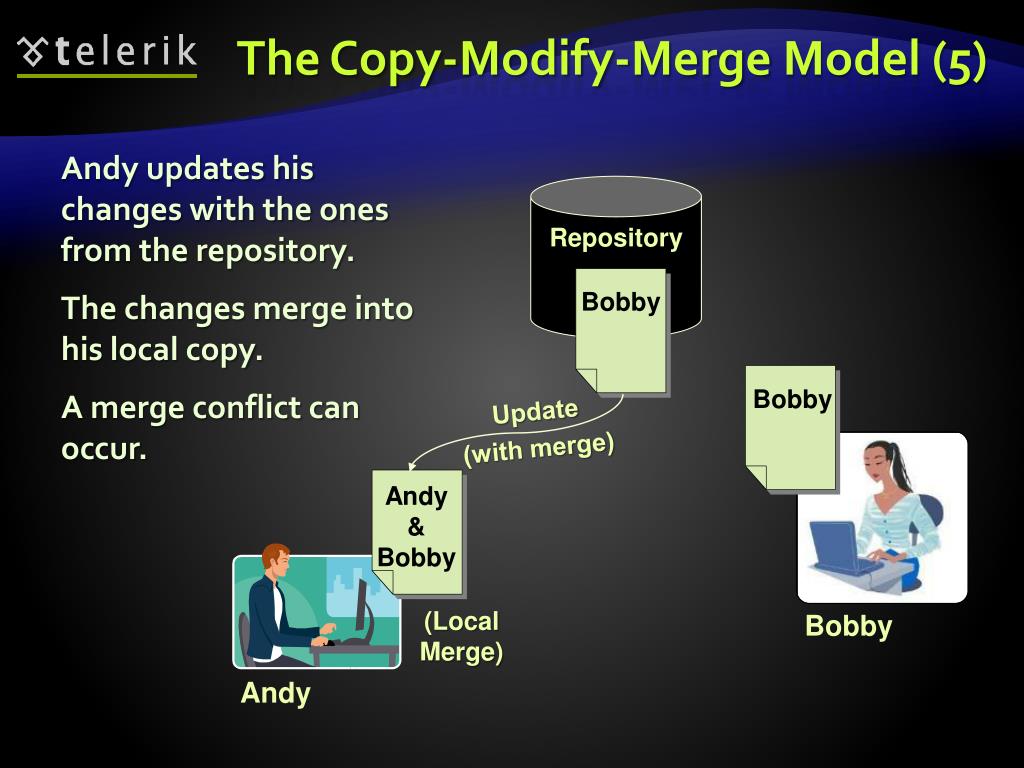 telerik

The Copy-Modify-Merge Model (5)

Andy updates his changes with the ones from the repository.

The changes merge into his local copy.

A merge conflict can occur.

Repository

Bobby

Update (with merge)

Bobby

Andy & Bobby

(Local Merge)

Andy

Bobby